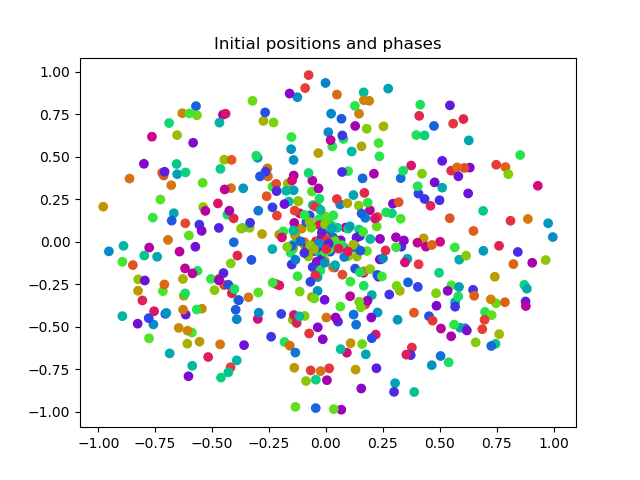 Initial positions and phases

1.00
0.75
0.50
0.25
0.00
−0.25
−0.50
−0.75
−1.00

−1.00 −0.75 −0.50 −0.25 0.00 0.25 0.50 0.75 1.00